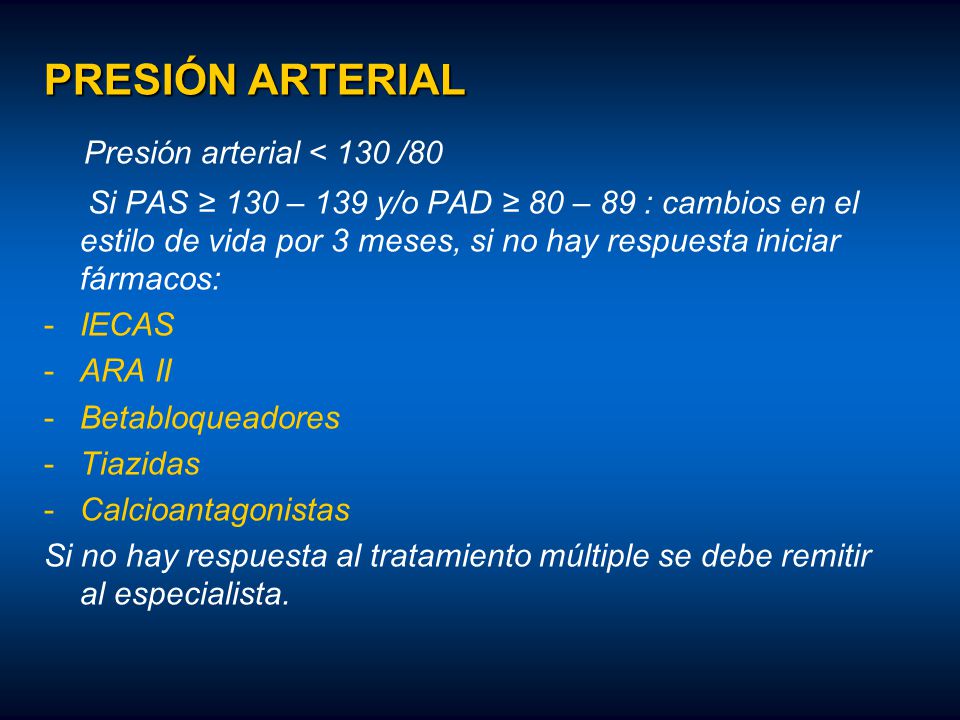 PRESIÓN ARTERIAL

Presión arterial < 130 /80

Si PAS ≥ 130 – 139 y/o PAD ≥ 80 – 89 : cambios en el estilo de vida por 3 meses, si no hay respuesta iniciar fármacos:

- IECAS
- ARA II
- Betabloqueadores
- Tiazidas
- Calcioantagonistas

Si no hay respuesta al tratamiento múltiple se debe remitir al especialista.